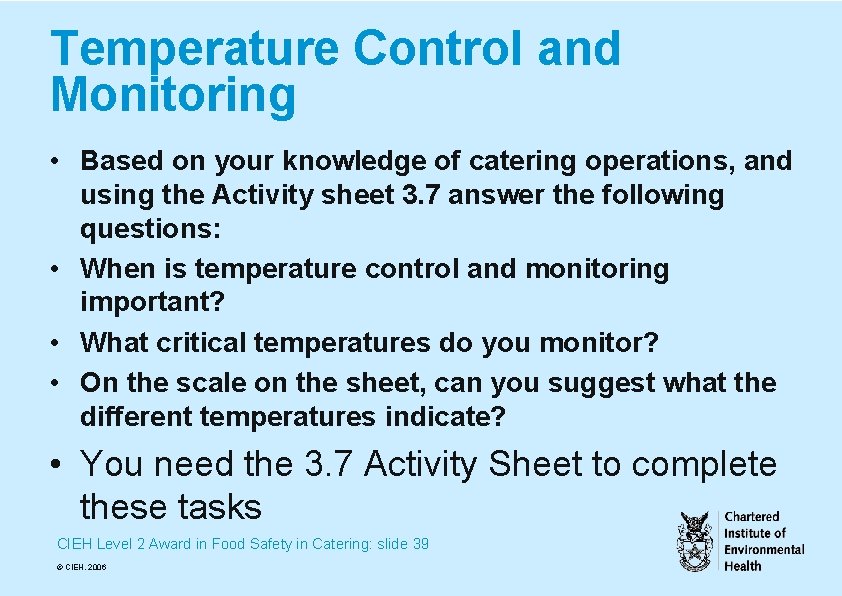 Temperature Control and Monitoring

• Based on your knowledge of catering operations, and using the Activity sheet 3.7 answer the following questions:

• When is temperature control and monitoring important?

• What critical temperatures do you monitor?

• On the scale on the sheet, can you suggest what the different temperatures indicate?

• You need the 3.7 Activity Sheet to complete these tasks

CIEH Level 2 Award in Food Safety in Catering: slide 39

© CIEH. 2006

Chartered Institute of Environmental Health